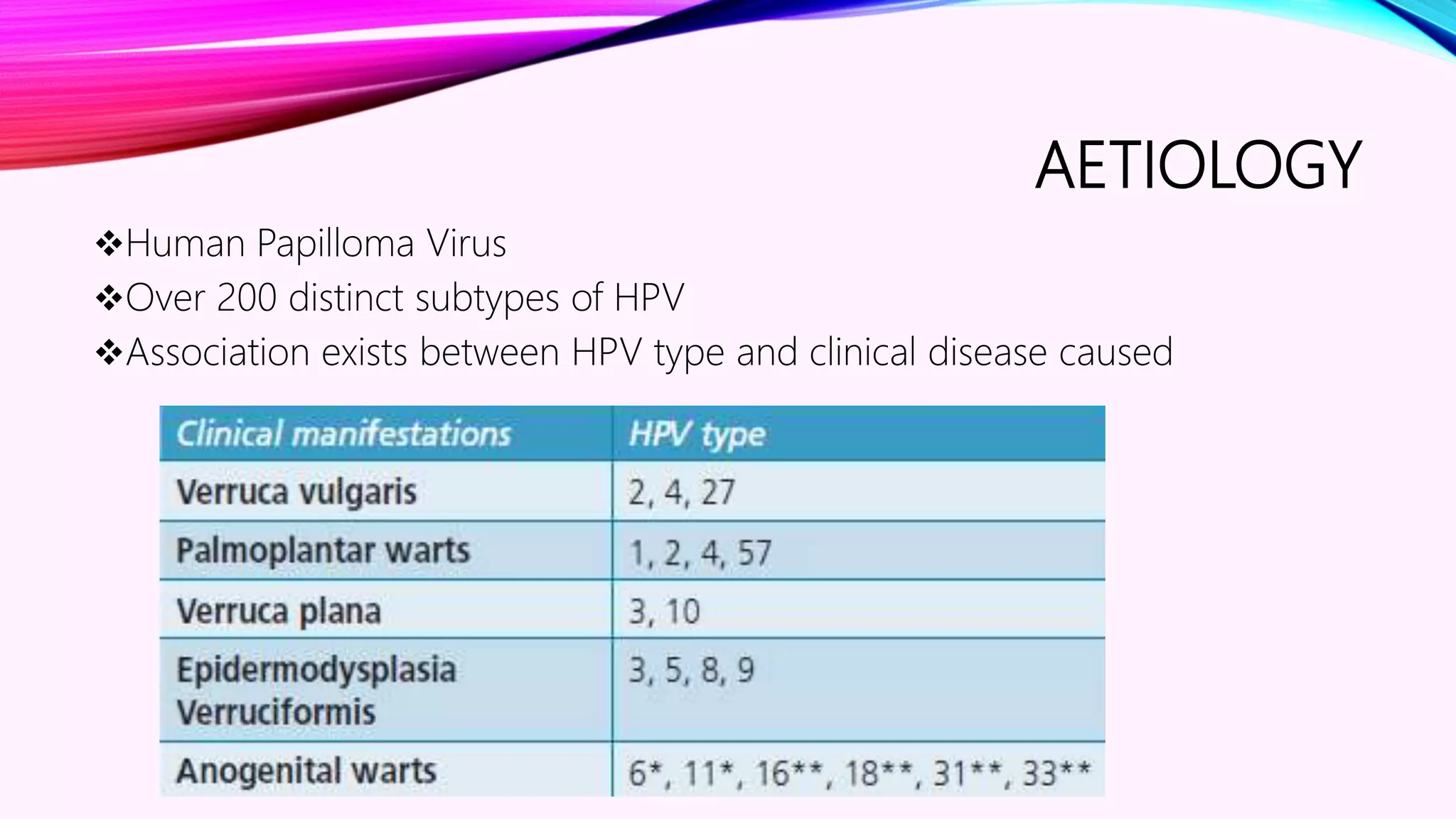 AETIOLOGY

❖Human Papilloma Virus
❖Over 200 distinct subtypes of HPV
❖Association exists between HPV type and clinical disease caused

| Clinical manifestations | HPV type |
|---|---|
| Verruca vulgaris | 2, 4, 27 |
| Palmoplantar warts | 1, 2, 4, 57 |
| Verruca plana | 3, 10 |
| Epidermodysplasia Verruciformis | 3, 5, 8, 9 |
| Anogenital warts | 6*, 11*, 16**, 18**, 31**, 33** |